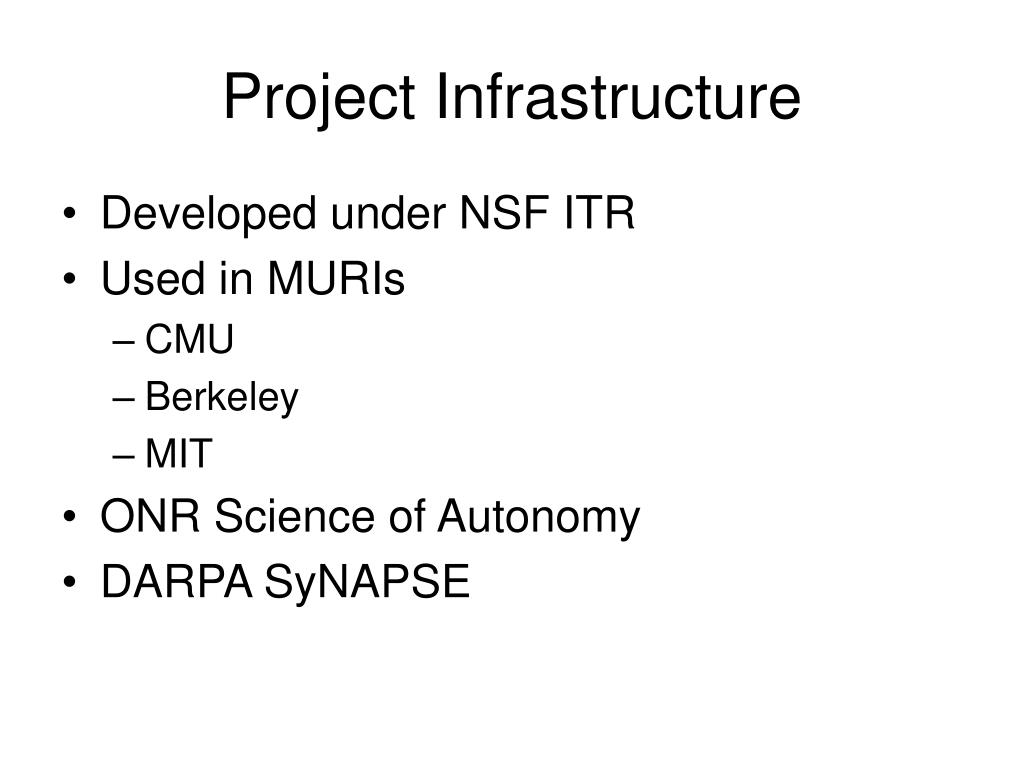 Project Infrastructure

• Developed under NSF ITR
• Used in MURIs
– CMU
– Berkeley
– MIT
• ONR Science of Autonomy
• DARPA SyNAPSE